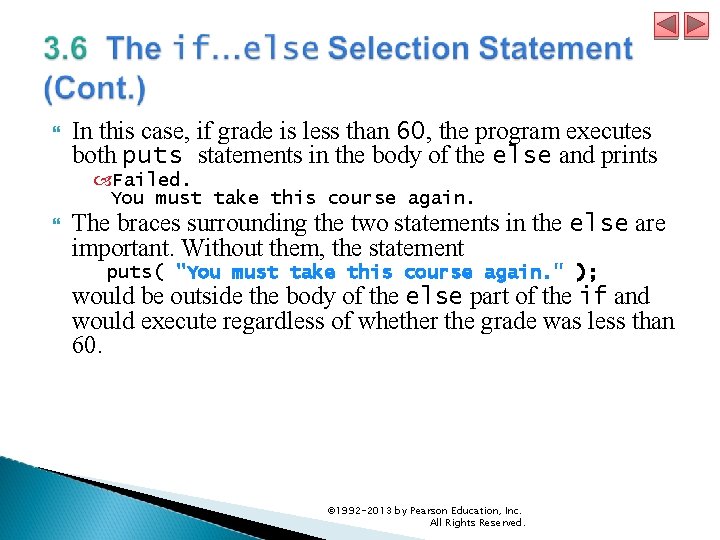 3.6 The if…else Selection Statement (Cont.)

In this case, if grade is less than 60, the program executes both puts statements in the body of the else and prints

Failed.
You must take this course again.

The braces surrounding the two statements in the else are important. Without them, the statement

puts( "You must take this course again." );

would be outside the body of the else part of the if and would execute regardless of whether the grade was less than 60.

©1992-2013 by Pearson Education, Inc. All Rights Reserved.